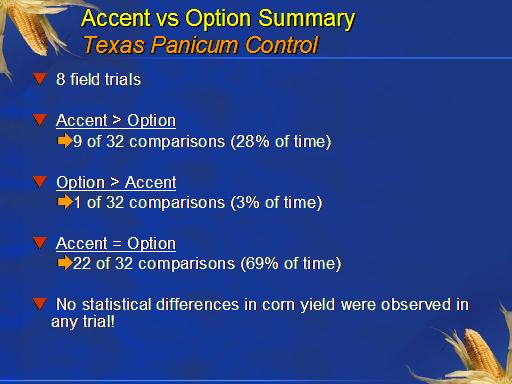 Accent vs Option Summary
Texas Panicum Control

8 field trials

Accent > Option
9 of 32 comparisons (28% of time)

Option > Accent
1 of 32 comparisons (3% of time)

Accent = Option
22 of 32 comparisons (69% of time)

No statistical differences in corn yield were observed in any trial!